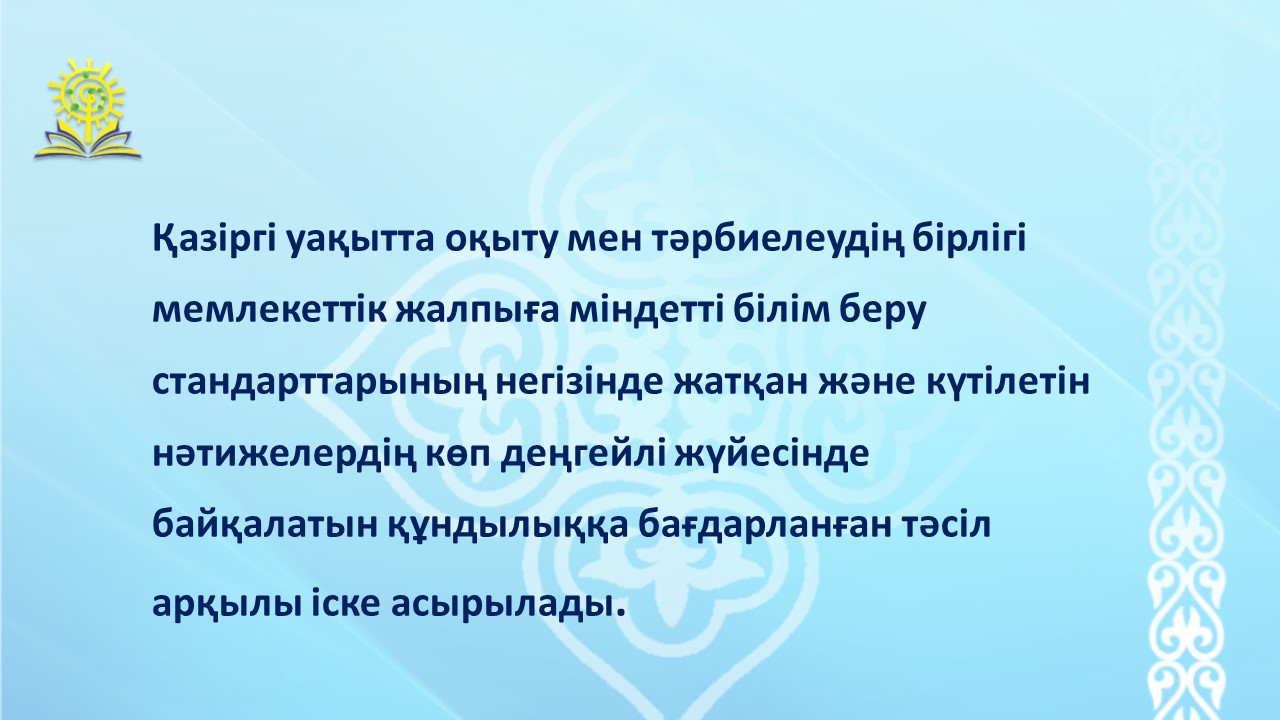 Қазіргі уақытта оқыту мен тәрбиелеудің бірлігі мемлекеттік жалпыға міндетті білім беру стандарттарының негізінде жатқан және күтілетін нәтижелердің көп деңгейлі жүйесінде байқалатын құндылыққа бағдарланған тәсіл арқылы іске асырылады.